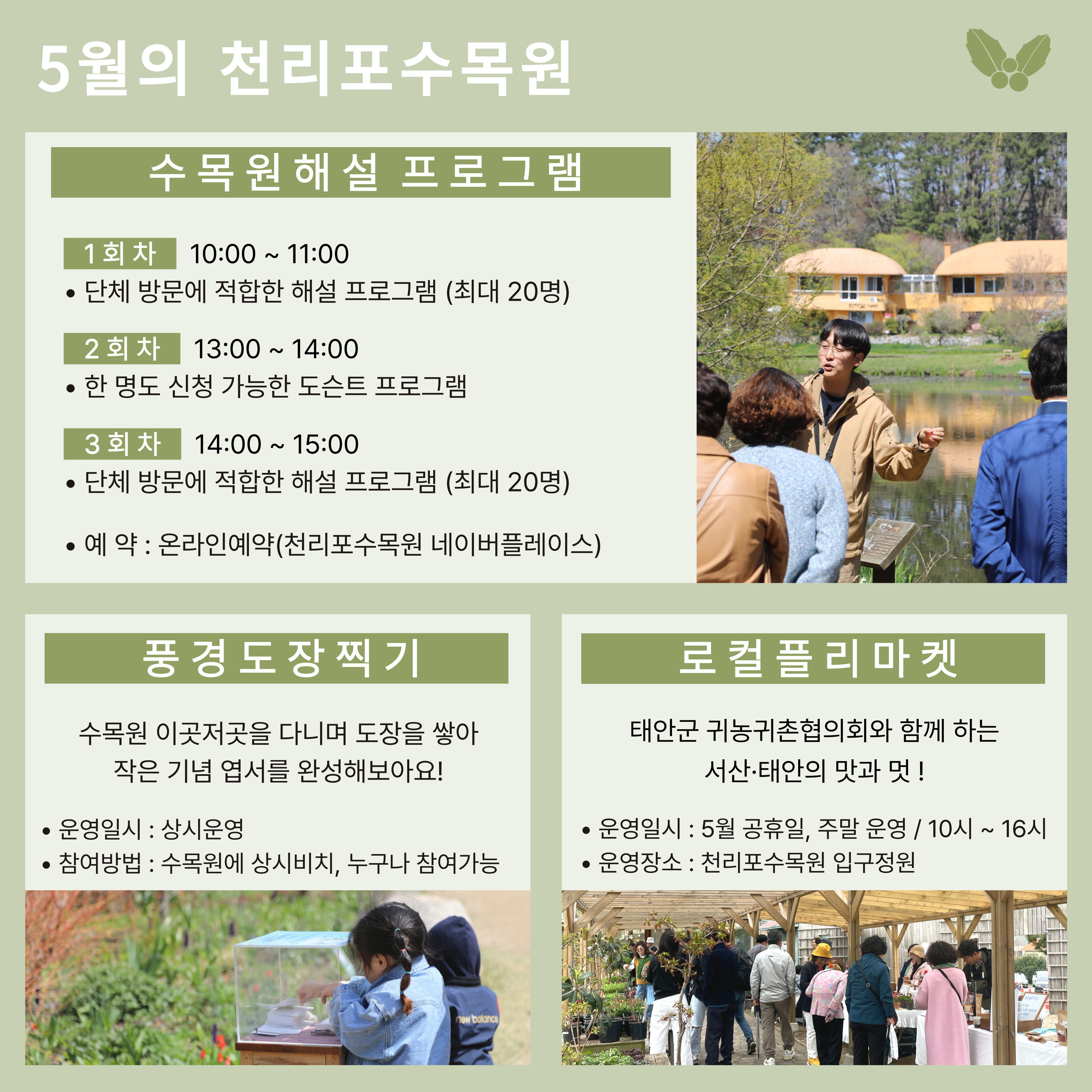 5월의 천리포수목원

수목원해설 프로그램

1회차 10:00 ~ 11:00
• 단체 방문에 적합한 해설 프로그램 (최대 20명)

2회차 13:00 ~ 14:00
• 한 명도 신청 가능한 도슨트 프로그램

3회차 14:00 ~ 15:00
• 단체 방문에 적합한 해설 프로그램 (최대 20명)

• 예 약 : 온라인예약(천리포수목원 네이버플레이스)

풍경도장찍기

수목원 이곳저곳을 다니며 도장을 쌓아 작은 기념 엽서를 완성해보아요!

• 운영일시 : 상시운영
• 참여방법 : 수목원에 상시비치, 누구나 참여가능

new balance

로컬플리마켓

태안군 귀농귀촌협의회와 함께 하는 서산·태안의 맛과 멋 !

• 운영일시 : 5월 공휴일, 주말 운영 / 10시 ~ 16시
• 운영장소 : 천리포수목원 입구정원